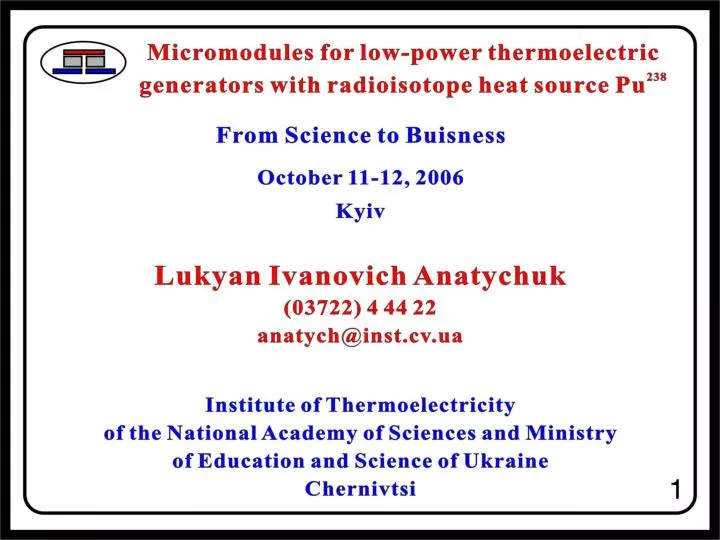 Micromodules for low-power thermoelectric generators with radioisotope heat source $Pu^{238}$

From Science to Buisness

October 11-12, 2006

Kyiv

Lukyan Ivanovich Anatychuk

(03722) 4 44 22

anatych@inst.cv.ua

Institute of Thermoelectricity of the National Academy of Sciences and Ministry of Education and Science of Ukraine

Chernivtsi

1